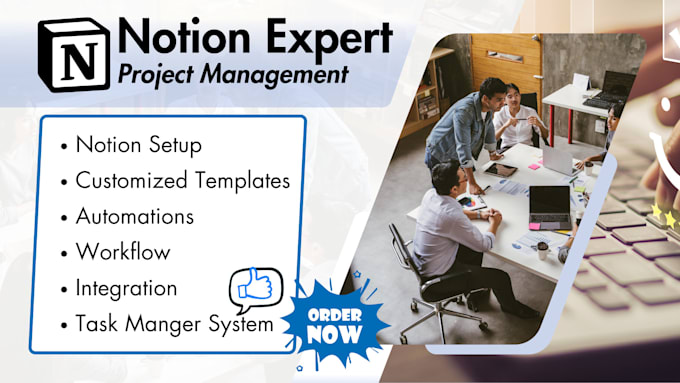 N

Notion Expert
Project Management

• Notion Setup
• Customized Templates
• Automations
• Workflow
• Integration
• Task Manger System

ORDER NOW